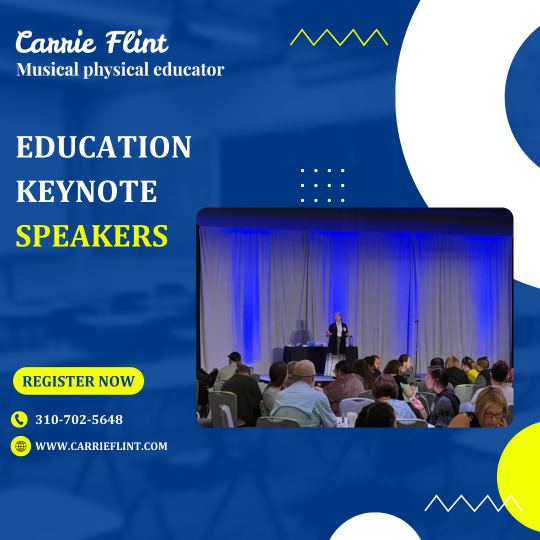 Carrie Flint
Musical physical educator

EDUCATION
KEYNOTE
SPEAKERS

REGISTER NOW

310-702-5648

WWW.CARRIEFLINT.COM